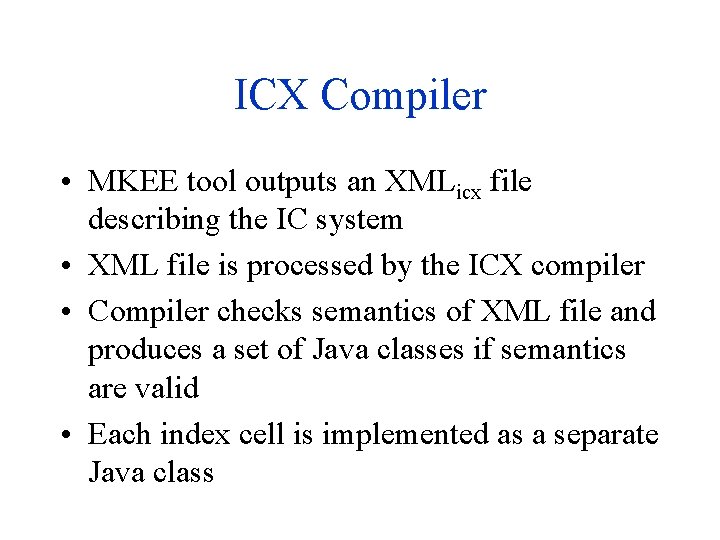 ICX Compiler

• MKEE tool outputs an $XML_{icx}$ file describing the IC system
• XML file is processed by the ICX compiler
• Compiler checks semantics of XML file and produces a set of Java classes if semantics are valid
• Each index cell is implemented as a separate Java class